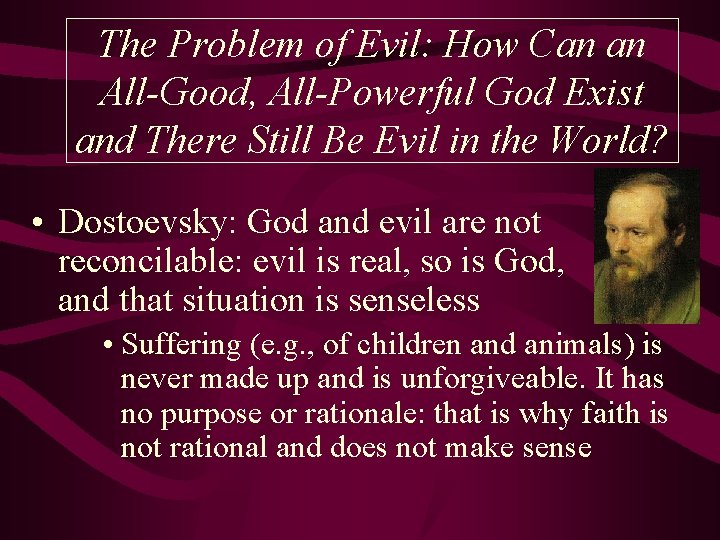 The Problem of Evil: How Can an All-Good, All-Powerful God Exist and There Still Be Evil in the World?

• Dostoevsky: God and evil are not reconcilable: evil is real, so is God, and that situation is senseless

• Suffering (e.g., of children and animals) is never made up and is unforgiveable. It has no purpose or rationale: that is why faith is not rational and does not make sense